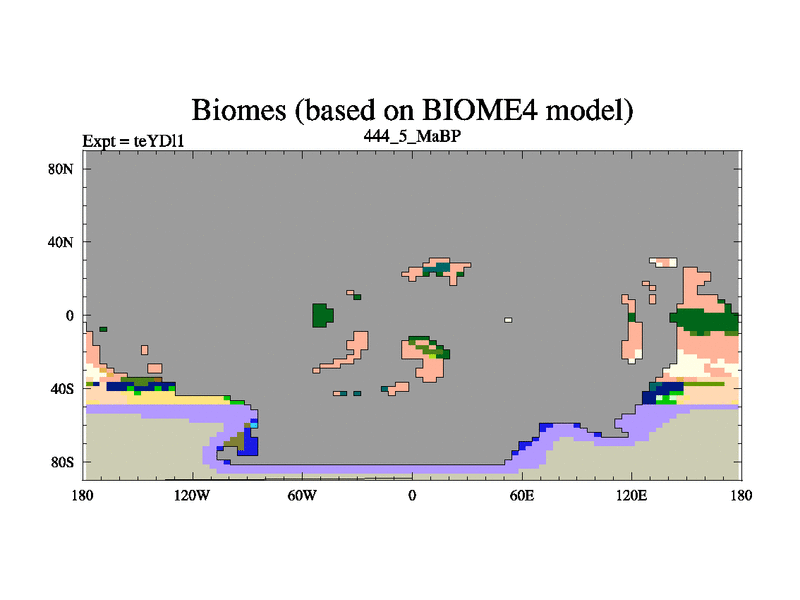 Biomes (based on BIOME4 model)

Expt = teYDl1

444_5_MaBP

80N
40N
0
40S
80S

180 120W 60W 0 60E 120E 180